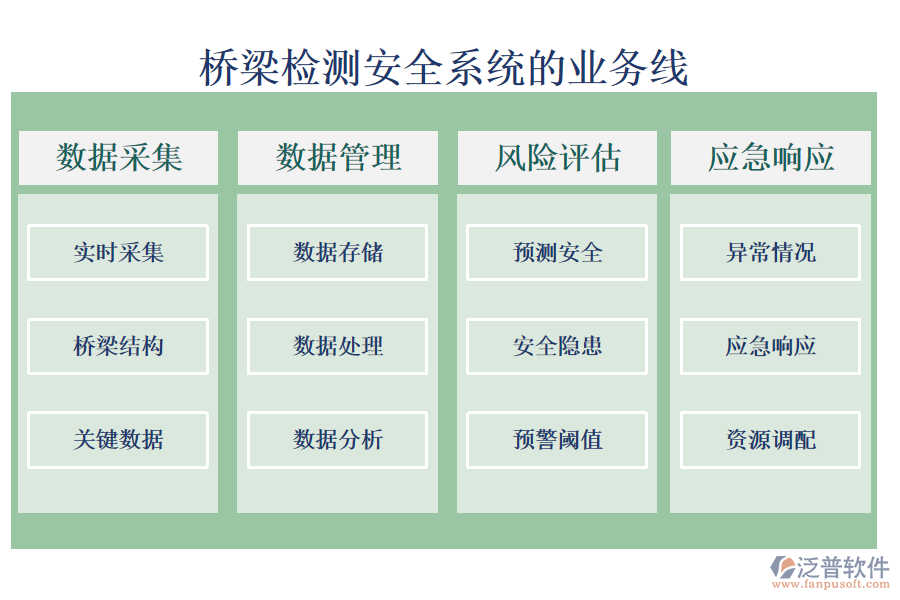 桥梁检测安全系统的业务线

数据采集

实时采集

桥梁结构

关键数据

数据管理

数据存储

数据处理

数据分析

风险评估

预测安全

安全隐患

预警阈值

应急响应

异常情况

应急响应

资源调配

泛普软件
www.fanpusoft.com